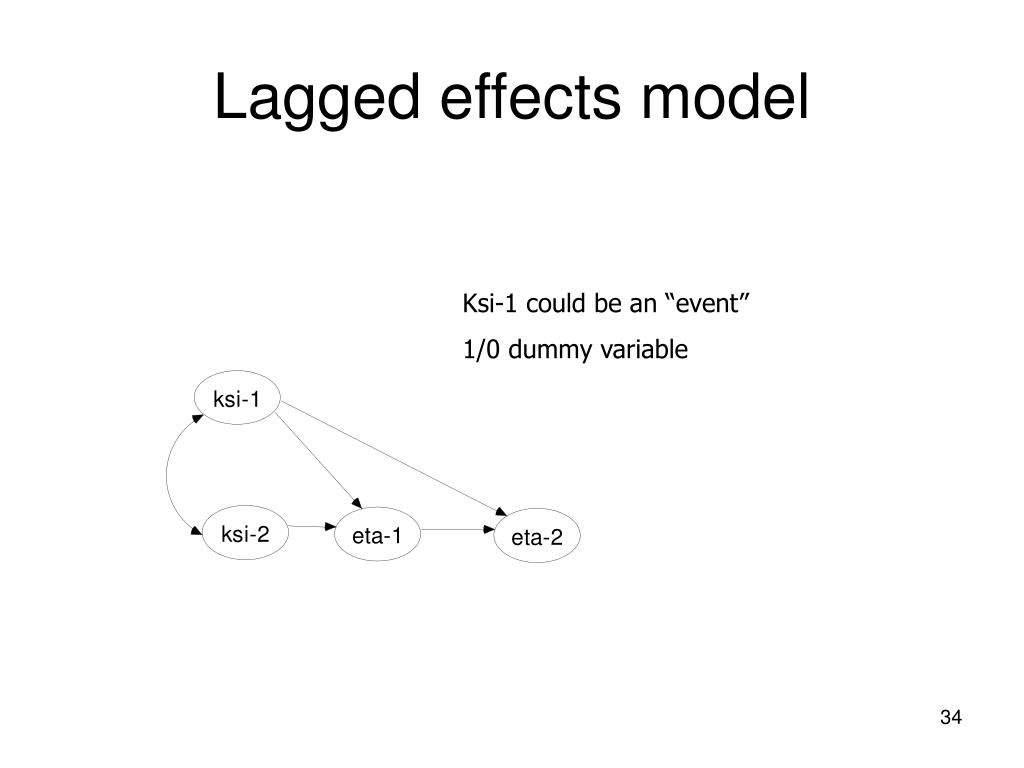 Lagged effects model

Ksi-1 could be an “event”

1/0 dummy variable

ksi-1

ksi-2

eta-1

eta-2

34